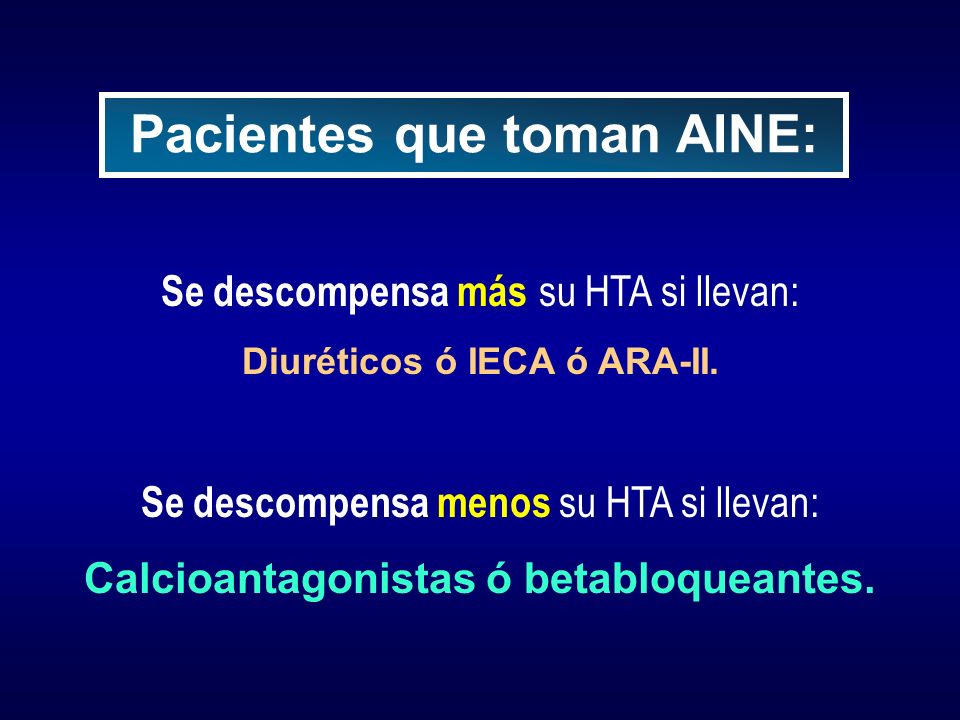 Pacientes que toman AINE:

Se descompensa más su HTA si llevan:
Diuréticos ó IECA ó ARA-II.

Se descompensa menos su HTA si llevan:
Calcioantagonistas ó betabloqueantes.